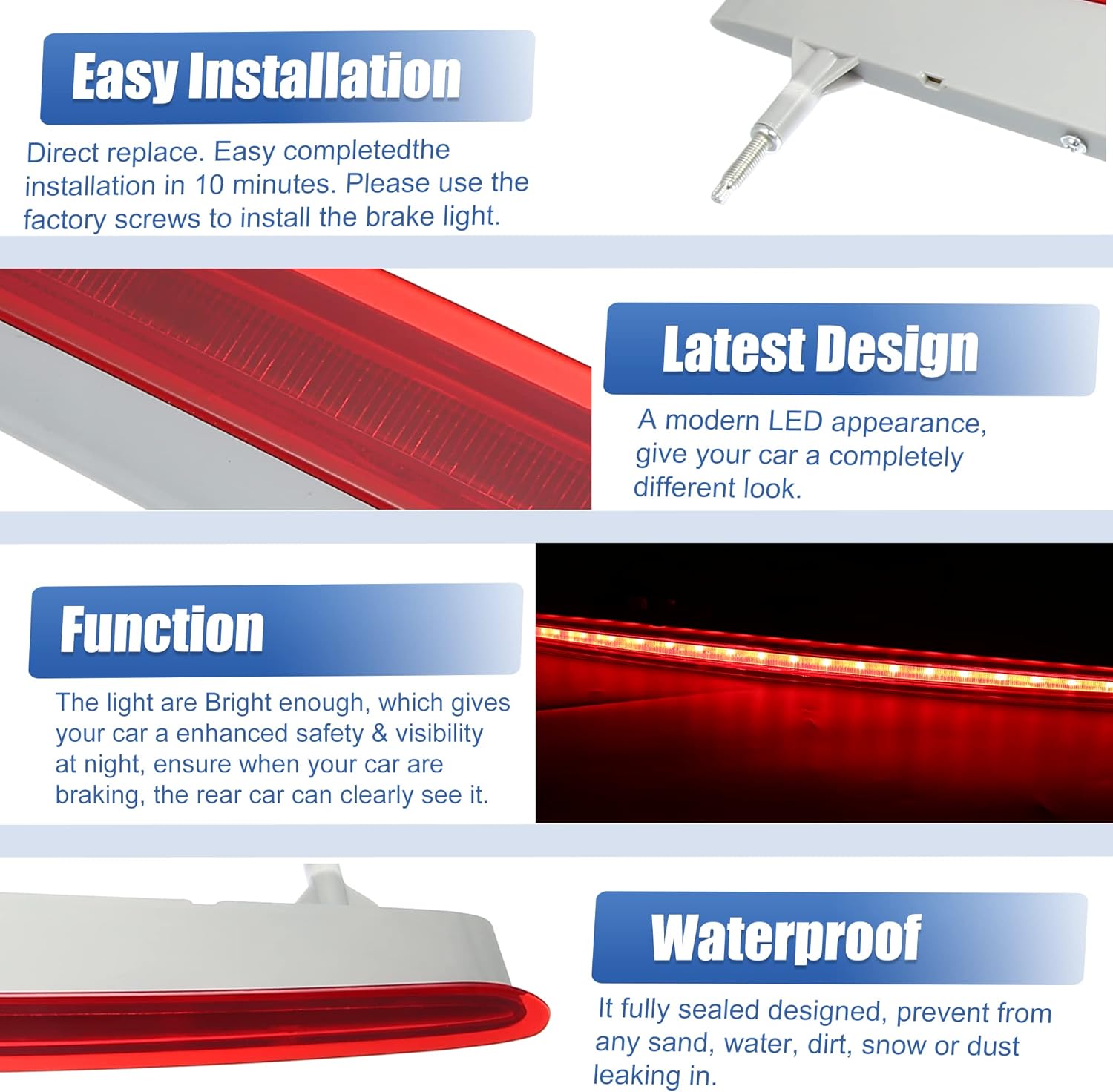 Easy Installation

Direct replace. Easy completedthe installation in 10 minutes. Please use the factory screws to install the brake light.

Latest Design

A modern LED appearance, give your car a completely different look.

Function

The light are Bright enough, which gives your car a enhanced safety & visibility at night, ensure when your car are braking, the rear car can clearly see it.

Waterproof

It fully sealed designed, prevent from any sand, water, dirt, snow or dust leaking in.